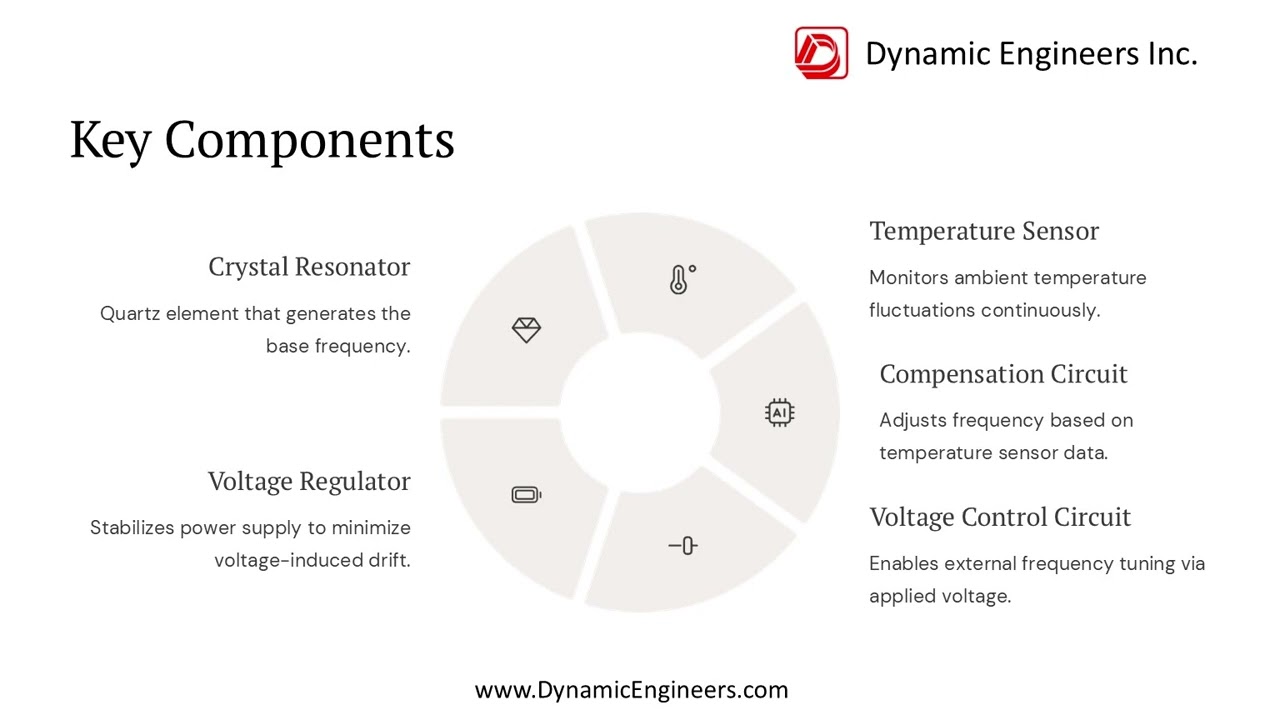 Dynamic Engineers Inc.

Key Components

Crystal Resonator

Quartz element that generates the base frequency.

Voltage Regulator

Stabilizes power supply to minimize voltage-induced drift.

AI

Temperature Sensor

Monitors ambient temperature fluctuations continuously.

Compensation Circuit

Adjusts frequency based on temperature sensor data.

Voltage Control Circuit

Enables external frequency tuning via applied voltage.

www.DynamicEngineers.com